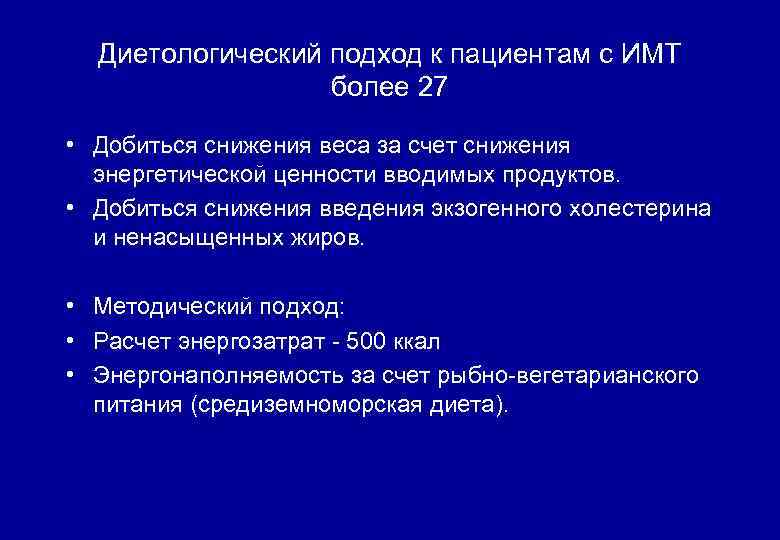 Диетологический подход к пациентам с ИМТ более 27

• Добиться снижения веса за счет снижения энергетической ценности вводимых продуктов.
• Добиться снижения введения экзогенного холестерина и ненасыщенных жиров.

• Методический подход:
• Расчет энергозатрат - 500 ккал
• Энергонаполняемость за счет рыбно-вегетарианского питания (средиземноморская диета).